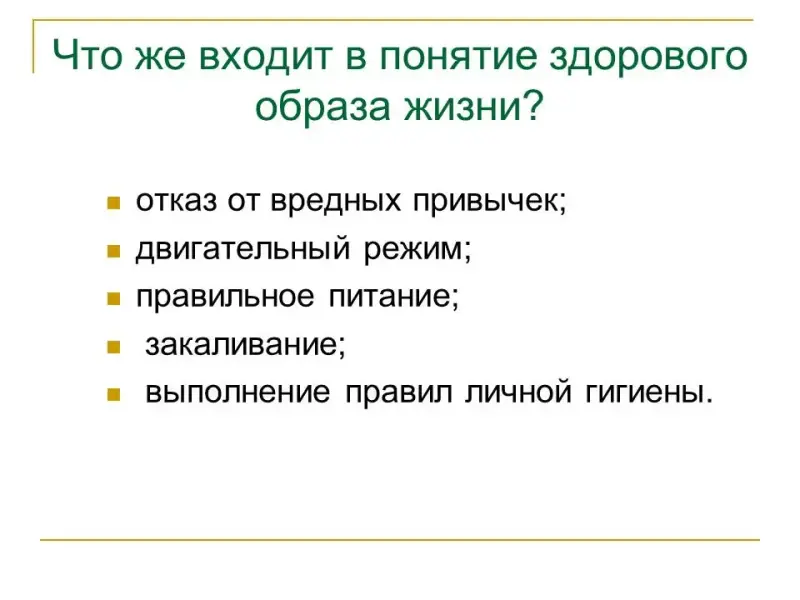 Что же входит в понятие здорового образа жизни?

- отказ от вредных привычек;
- двигательный режим;
- правильное питание;
- закаливание;
- выполнение правил личной гигиены.